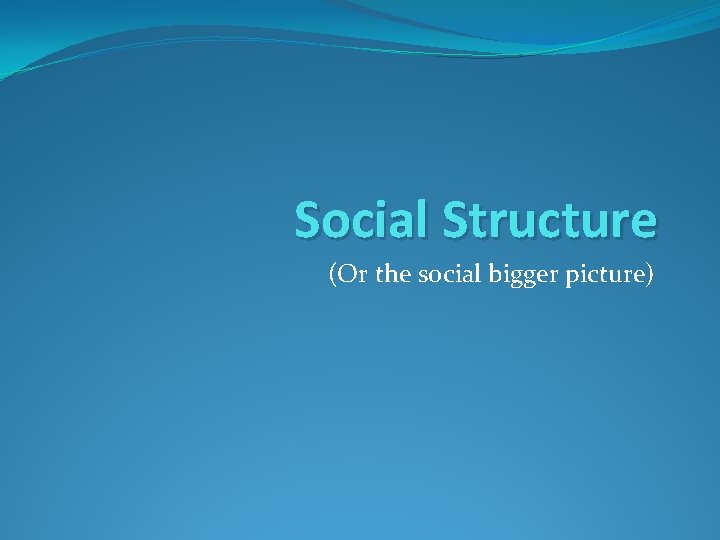 Social Structure

(Or the social bigger picture)